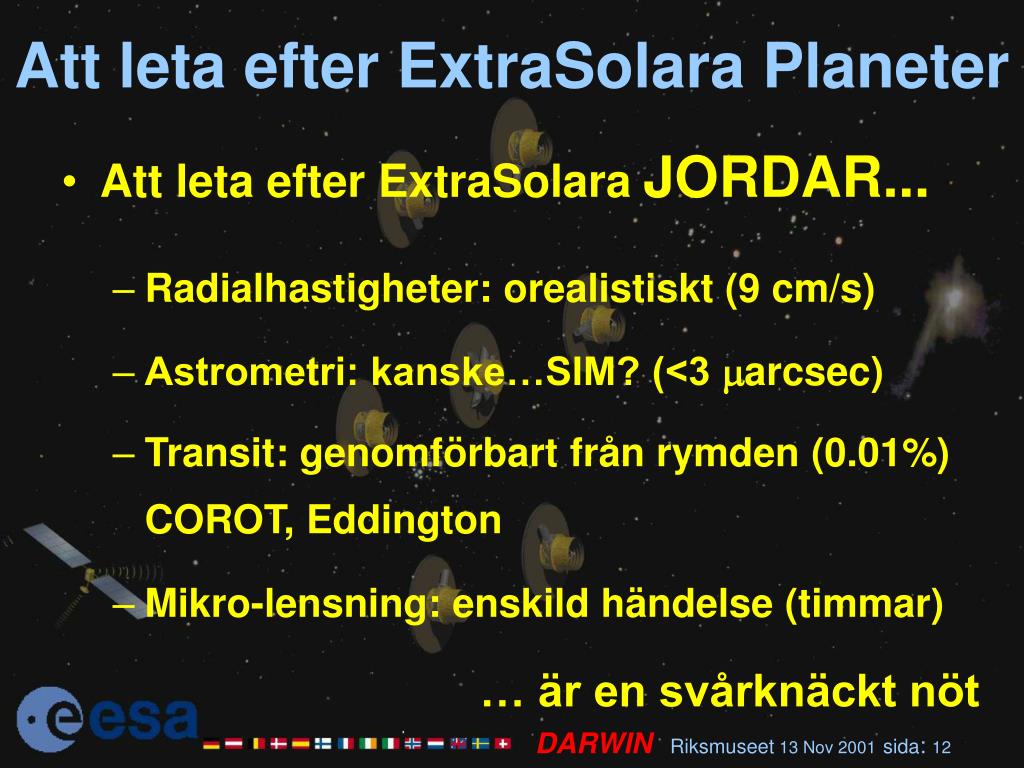 Att leta efter ExtraSolara Planeter

• Att leta efter ExtraSolara JORDAR...

– Radialhastigheter: orealistiskt (9 cm/s)

– Astrometri: kanske…SIM? (<3 $\mu$arcsec)

– Transit: genomförbart från rymden (0.01%) COROT, Eddington

– Mikro-lensning: enskild händelse (timmar)

… är en svårknäckt nöt

esa

DARWIN Riksmuseet 13 Nov 2001 sida: 12